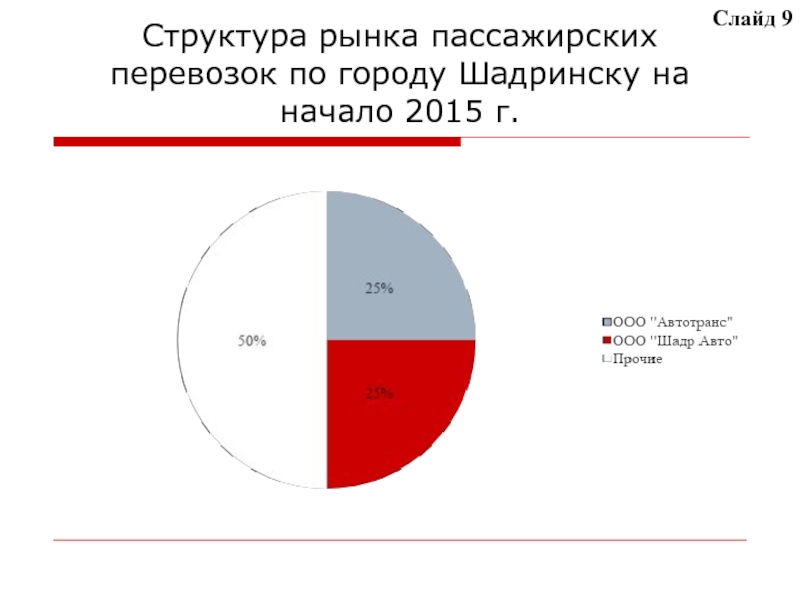 Слайд 9

Структура рынка пассажирских перевозок по городу Шадринску на начало 2015 г.

25%

50%

25%

ООО "Автотранс"
ООО "Шадр Авто"
Прочие